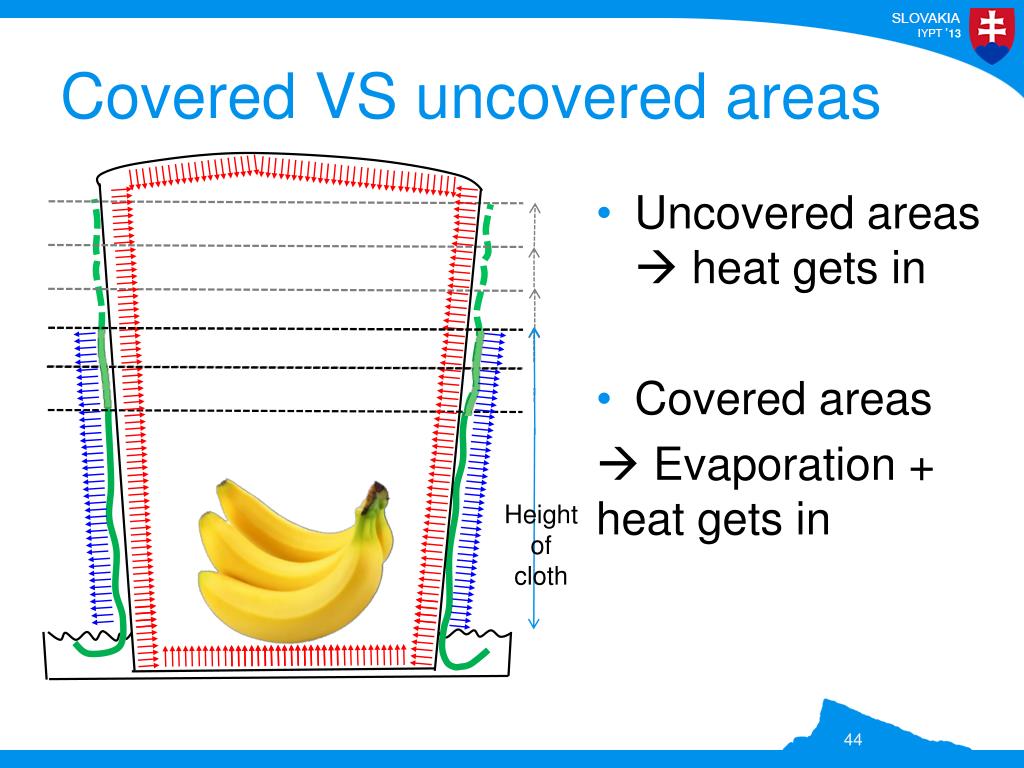 SLOVAKIA
IYPT '13

Covered VS uncovered areas

Height of cloth

• Uncovered areas → heat gets in

• Covered areas
→ Evaporation + heat gets in

44